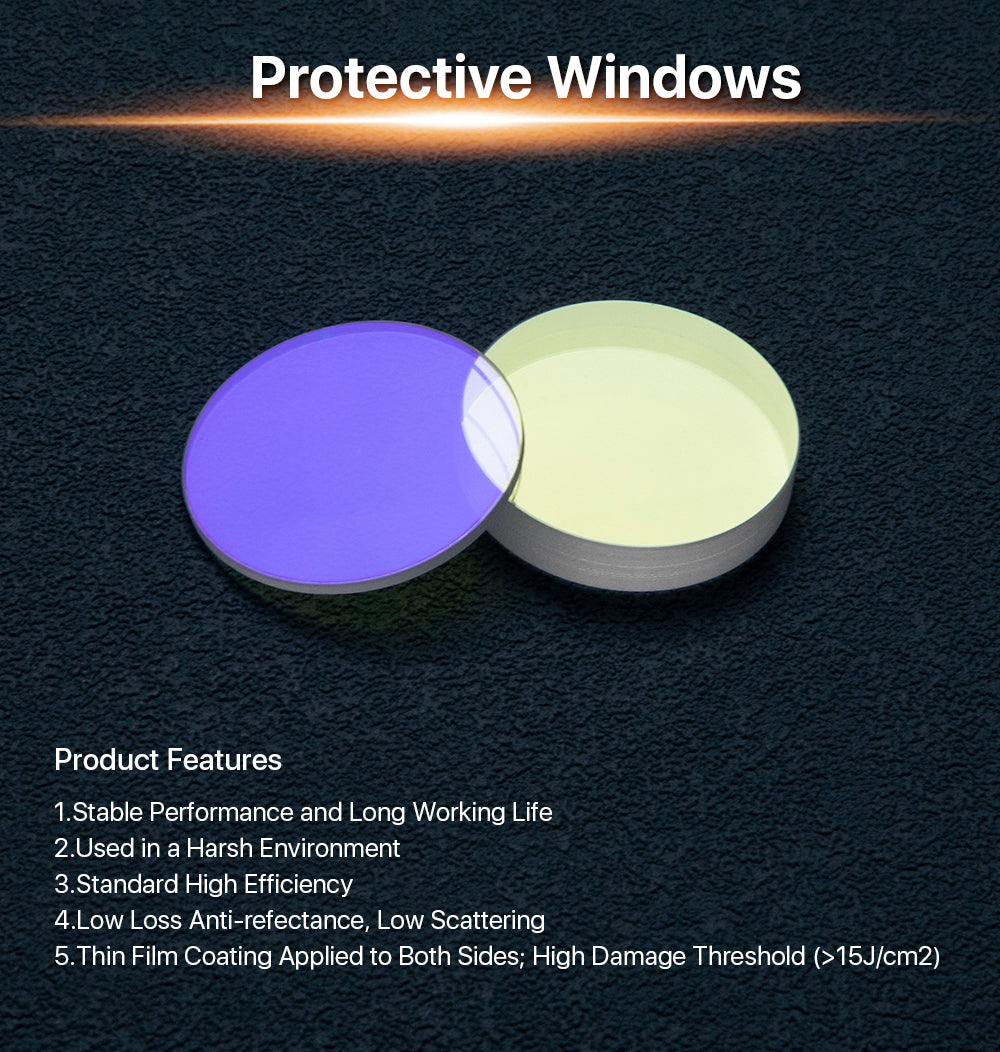 Protective Windows

Product Features

1.Stable Performance and Long Working Life
2.Used in a Harsh Environment
3.Standard High Efficiency
4.Low Loss Anti-refectance, Low Scattering
5.Thin Film Coating Applied to Both Sides; High Damage Threshold (>15J/cm2)